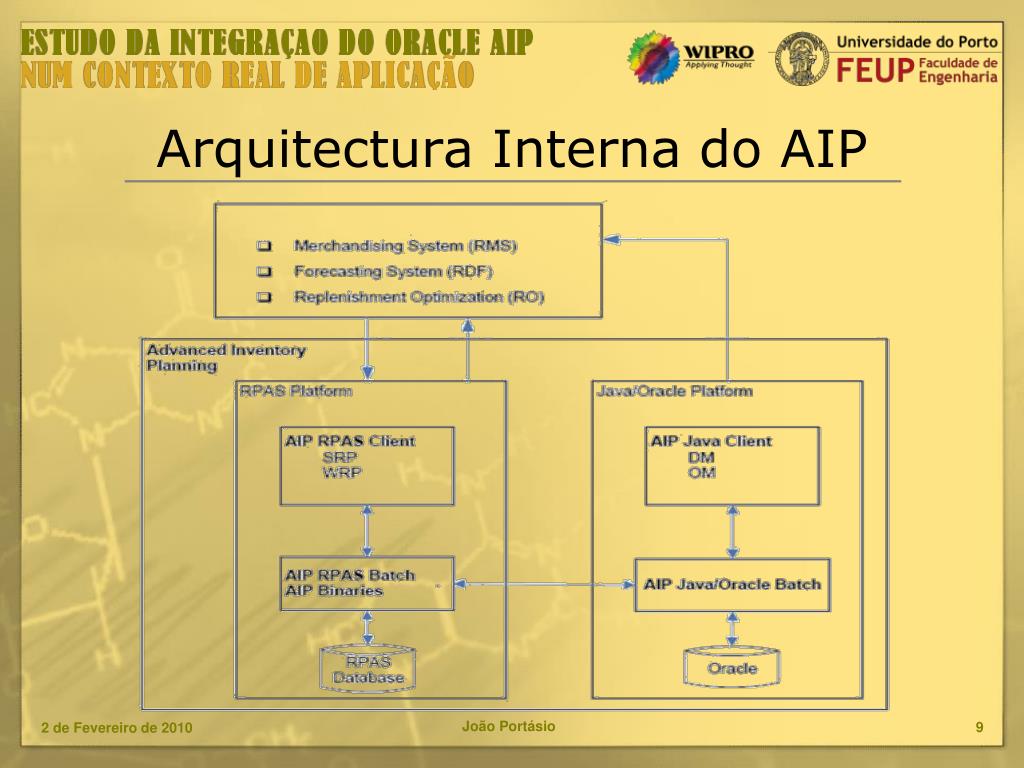 ESTUDO DA INTEGRAÇAO DO ORACLE AIP
NUM CONTEXTO REAL DE APLICAÇÃO

WIPRO
Applying Thought

Universidade do Porto
FEUP Faculdade de Engenharia

Arquitectura Interna do AIP

Merchandising System (RMS)
Forecasting System (RDF)
Replenishment Optimization (RO)

Advanced Inventory Planning

RPAS Platform

AIP RPAS Client
SRP
WRP

AIP RPAS Batch
AIP Binaries

RPAS Database

Java/Oracle Platform

AIP Java Client
DM
OM

AIP Java/Oracle Batch

Oracle

2 de Fevereiro de 2010

João Portásio

9